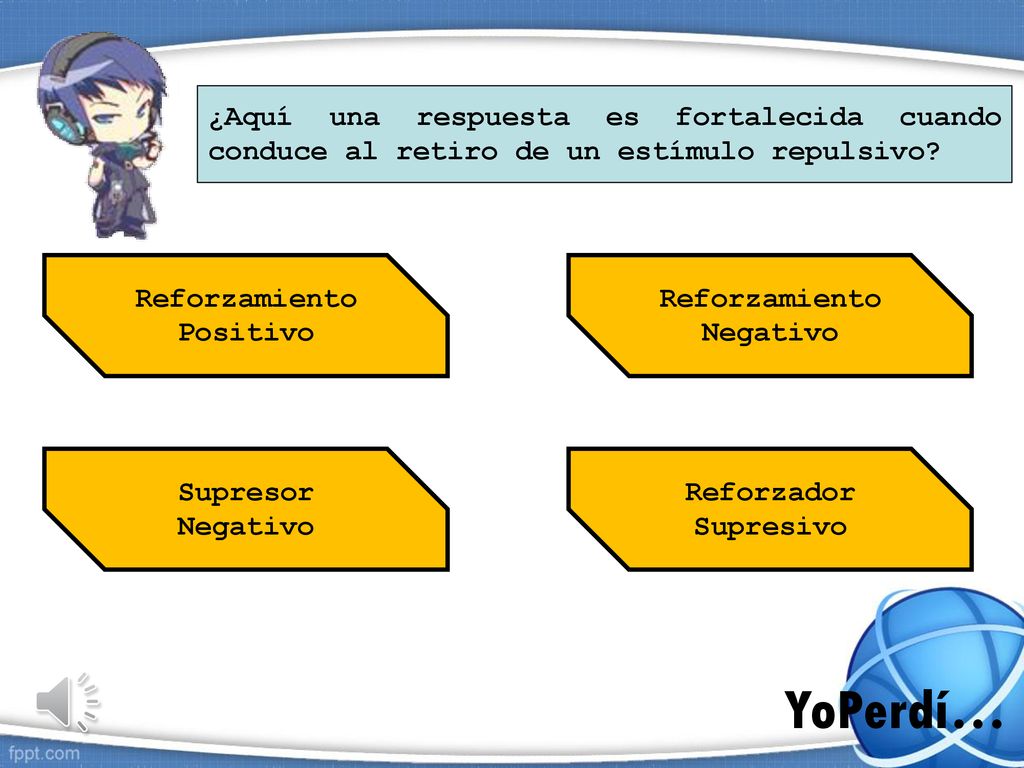 ¿Aquí una respuesta es fortalecida cuando conduce al retiro de un estímulo repulsivo?

Reforzamiento Positivo

Reforzamiento Negativo

Supresor Negativo

Reforzador Supresivo

YoPerdí...

fppt.com